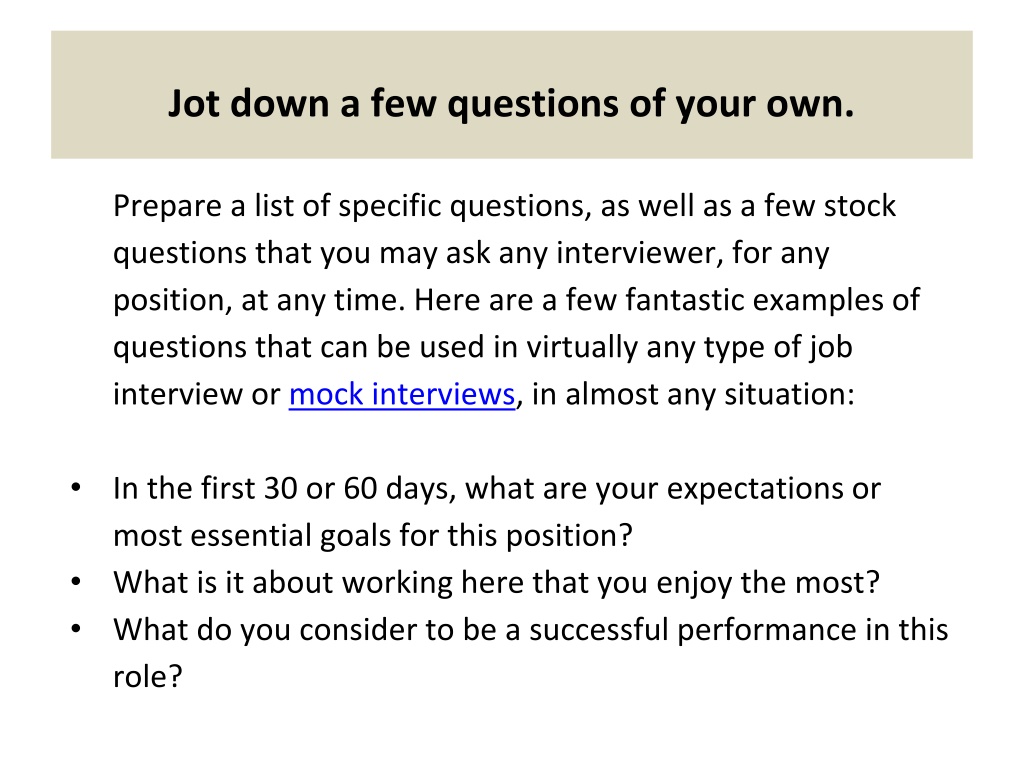 Jot down a few questions of your own.

Prepare a list of specific questions, as well as a few stock questions that you may ask any interviewer, for any position, at any time. Here are a few fantastic examples of questions that can be used in virtually any type of job interview or mock interviews, in almost any situation:

• In the first 30 or 60 days, what are your expectations or most essential goals for this position?
• What is it about working here that you enjoy the most?
• What do you consider to be a successful performance in this role?